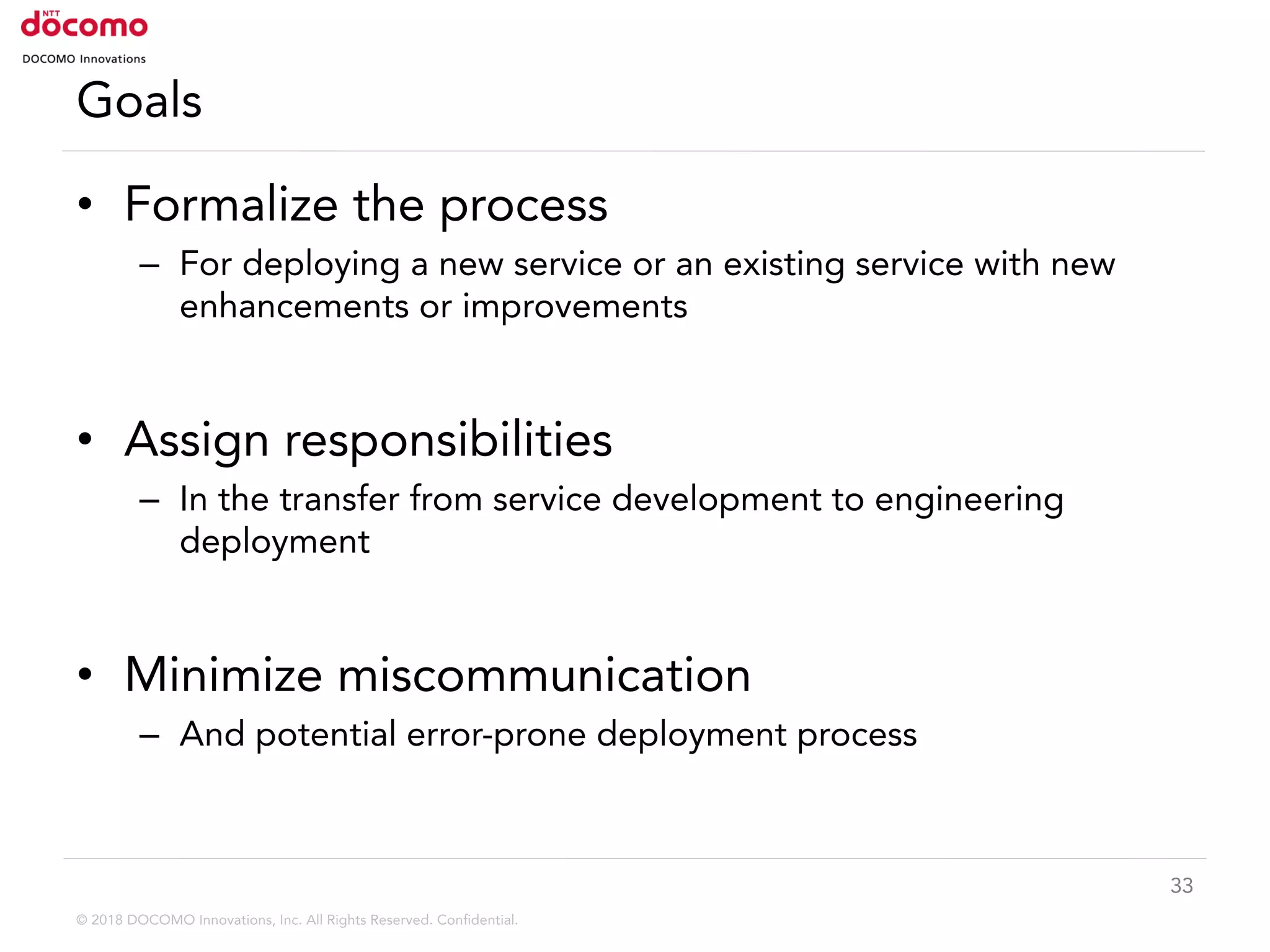 NTT docomo
DOCOMO Innovations

Goals

• Formalize the process
– For deploying a new service or an existing service with new enhancements or improvements

• Assign responsibilities
– In the transfer from service development to engineering deployment

• Minimize miscommunication
– And potential error-prone deployment process

33

© 2018 DOCOMO Innovations, Inc. All Rights Reserved. Confidential.